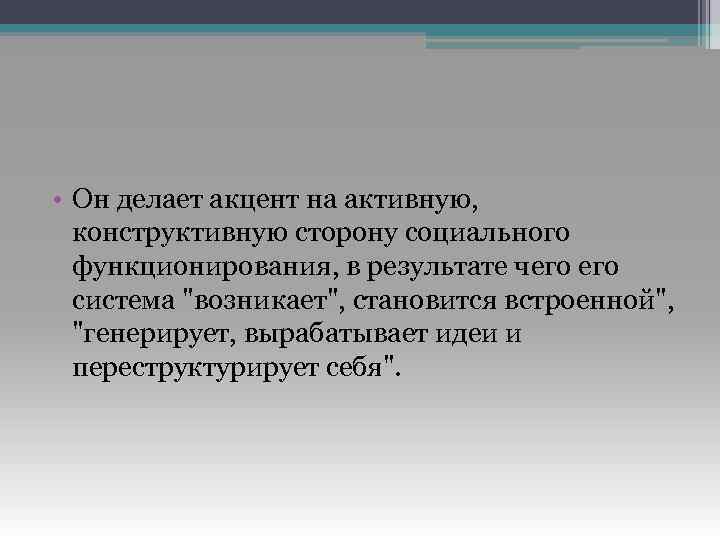 • Он делает акцент на активную, конструктивную сторону социального функционирования, в результате чего его система "возникает", становится встроенной", "генерирует, вырабатывает идеи и переструктурирует себя".